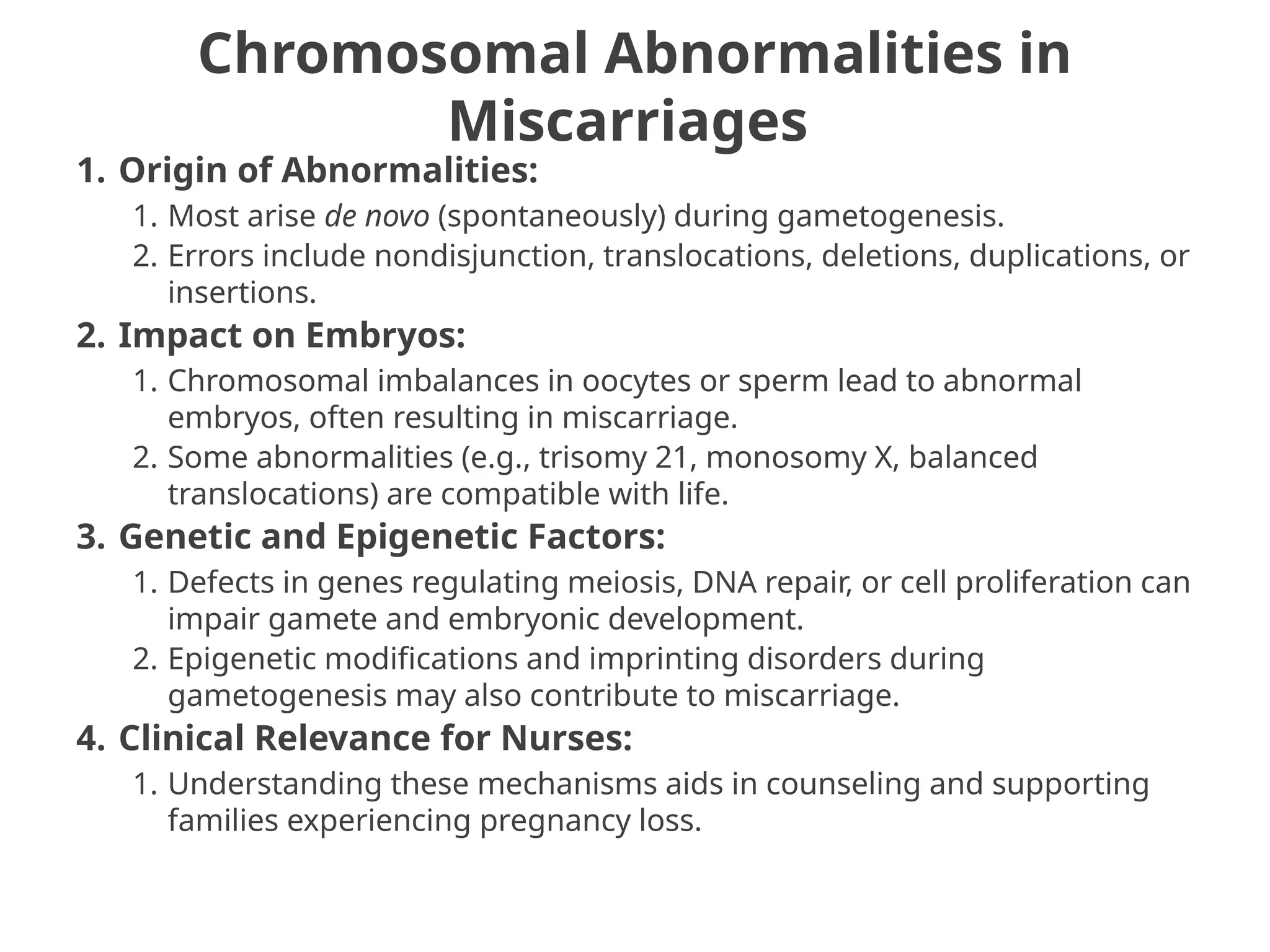 Chromosomal Abnormalities in Miscarriages

1. Origin of Abnormalities:
   1. Most arise de novo (spontaneously) during gametogenesis.
   2. Errors include nondisjunction, translocations, deletions, duplications, or insertions.
2. Impact on Embryos:
   1. Chromosomal imbalances in oocytes or sperm lead to abnormal embryos, often resulting in miscarriage.
   2. Some abnormalities (e.g., trisomy 21, monosomy X, balanced translocations) are compatible with life.
3. Genetic and Epigenetic Factors:
   1. Defects in genes regulating meiosis, DNA repair, or cell proliferation can impair gamete and embryonic development.
   2. Epigenetic modifications and imprinting disorders during gametogenesis may also contribute to miscarriage.
4. Clinical Relevance for Nurses:
   1. Understanding these mechanisms aids in counseling and supporting families experiencing pregnancy loss.